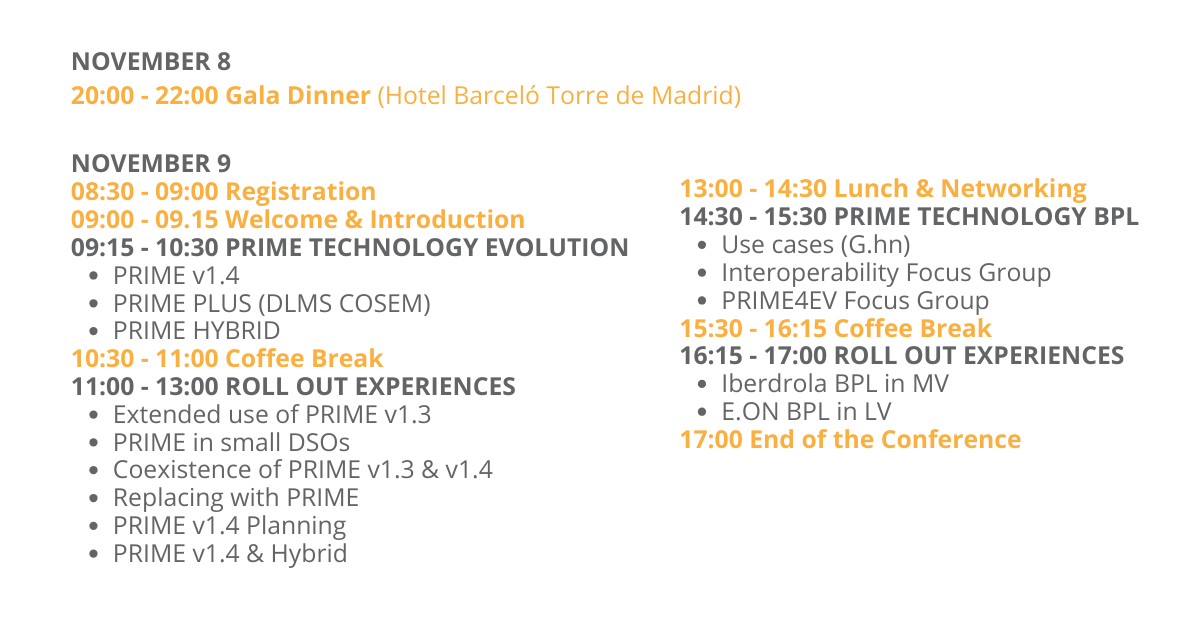 NOVEMBER 8
20:00 - 22:00 Gala Dinner (Hotel Barceló Torre de Madrid)

NOVEMBER 9
08:30 - 09:00 Registration
09:00 - 09.15 Welcome & Introduction
09:15 - 10:30 PRIME TECHNOLOGY EVOLUTION
- PRIME v1.4
- PRIME PLUS (DLMS COSEM)
- PRIME HYBRID
10:30 - 11:00 Coffee Break
11:00 - 13:00 ROLL OUT EXPERIENCES
- Extended use of PRIME v1.3
- PRIME in small DSOs
- Coexistence of PRIME v1.3 & v1.4
- Replacing with PRIME
- PRIME v1.4 Planning
- PRIME v1.4 & Hybrid

13:00 - 14:30 Lunch & Networking
14:30 - 15:30 PRIME TECHNOLOGY BPL
- Use cases (G.hn)
- Interoperability Focus Group
- PRIME4EV Focus Group
15:30 - 16:15 Coffee Break
16:15 - 17:00 ROLL OUT EXPERIENCES
- Iberdrola BPL in MV
- E.ON BPL in LV
17:00 End of the Conference